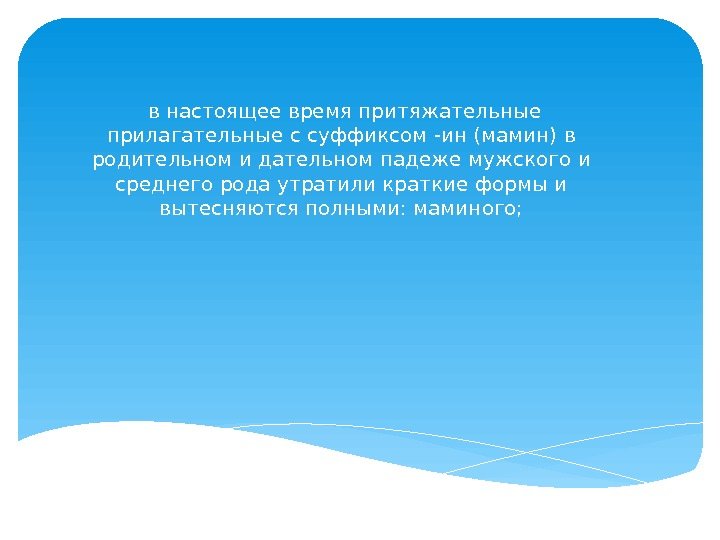 в настоящее время притяжательные прилагательные с суффиксом -ин (мамин) в родительном и дательном падеже мужского и среднего рода утратили краткие формы и вытесняются полными: маминого;